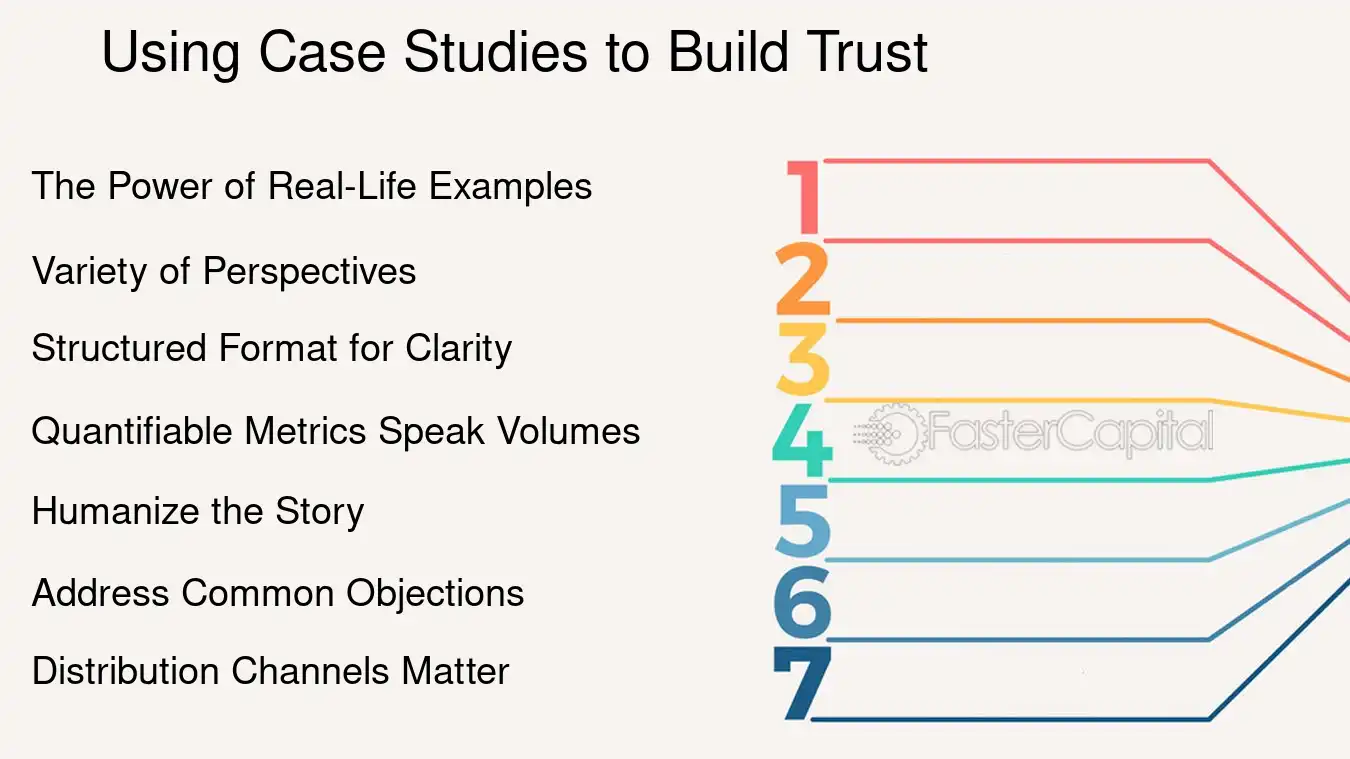 Using Case Studies to Build Trust

The Power of Real-Life Examples

Variety of Perspectives

Structured Format for Clarity

Quantifiable Metrics Speak Volumes

Humanize the Story

Address Common Objections

Distribution Channels Matter

1
2
3
4
5
6
7

FasterCapital